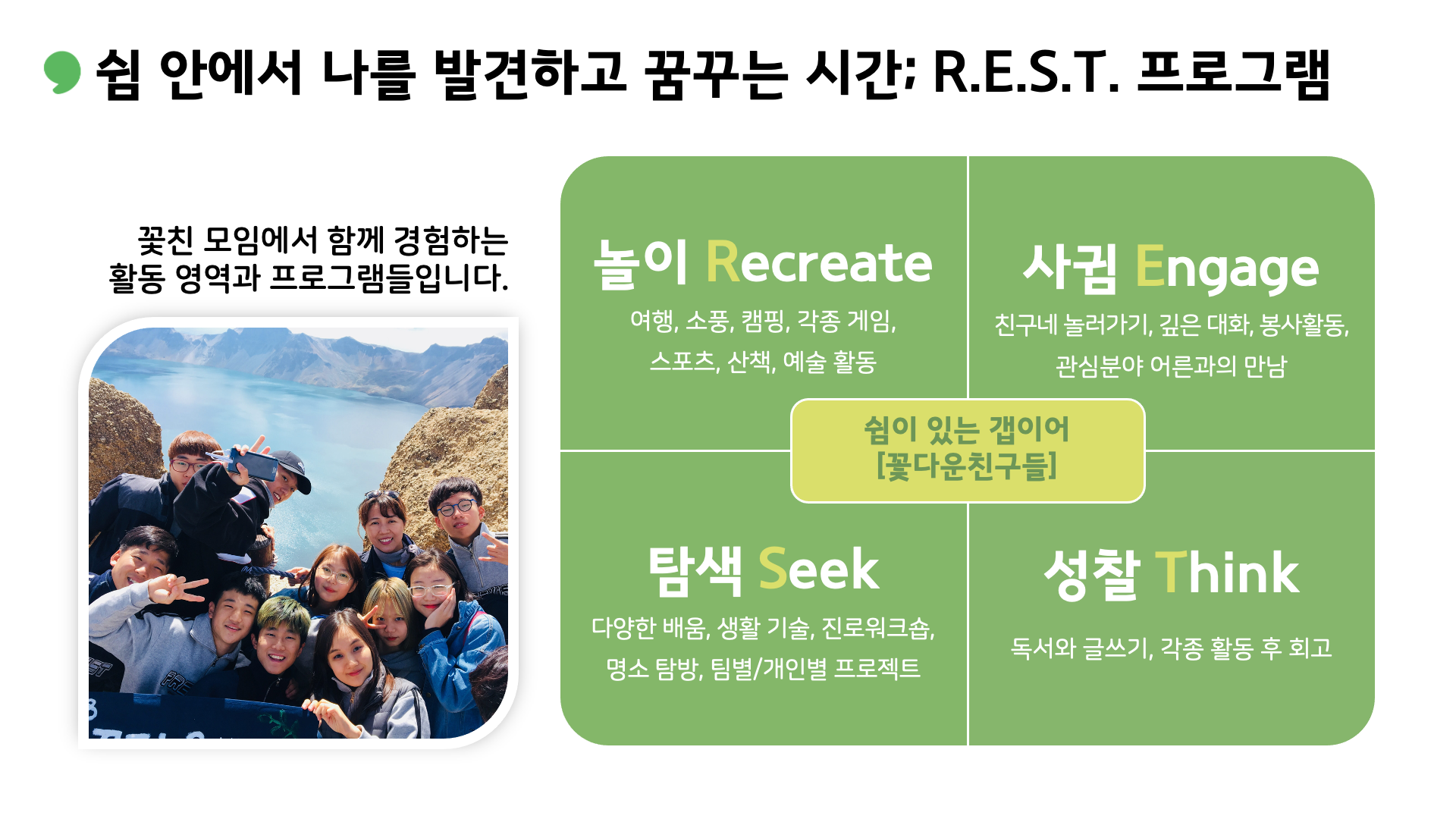 쉼 안에서 나를 발견하고 꿈꾸는 시간; R.E.S.T. 프로그램

꽃친 모임에서 함께 경험하는 활동 영역과 프로그램들입니다.

놀이 Recreate

여행, 소풍, 캠핑, 각종 게임, 스포츠, 산책, 예술 활동

사귐 Engage

친구네 놀러가기, 깊은 대화, 봉사활동, 관심분야 어른과의 만남

쉼이 있는 갭이어 [꽃다운친구들]

탐색 Seek

다양한 배움, 생활 기술, 진로워크숍, 명소 탐방, 팀별/개인별 프로젝트

성찰 Think

독서와 글쓰기, 각종 활동 후 회고